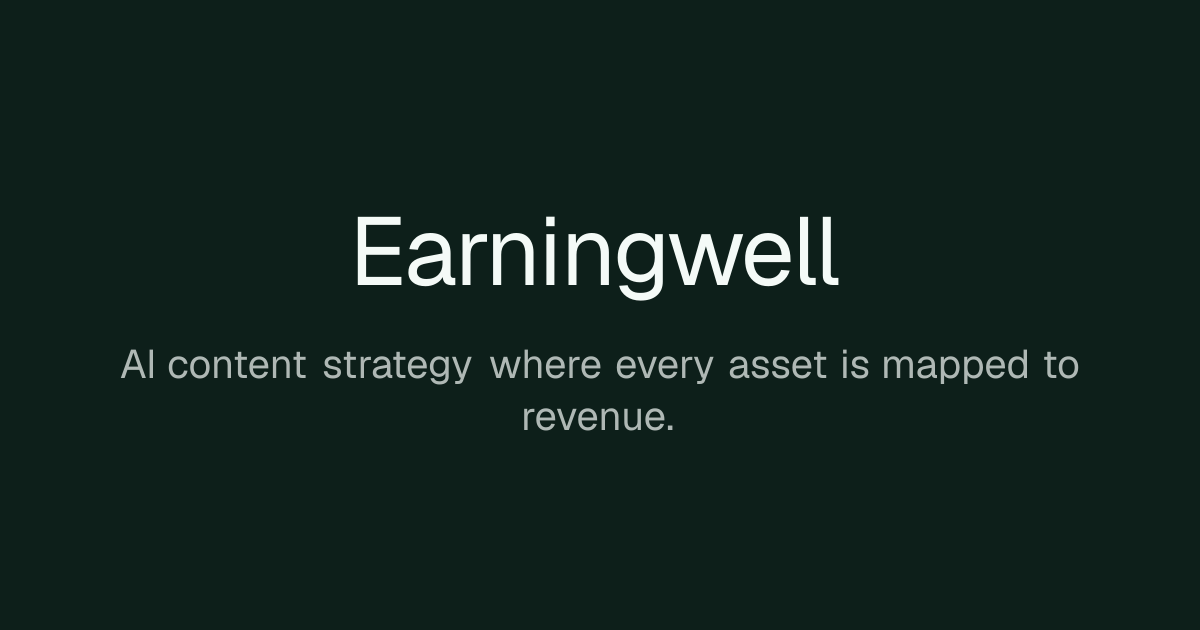 Earningwell

AI content strategy where every asset is mapped to revenue.